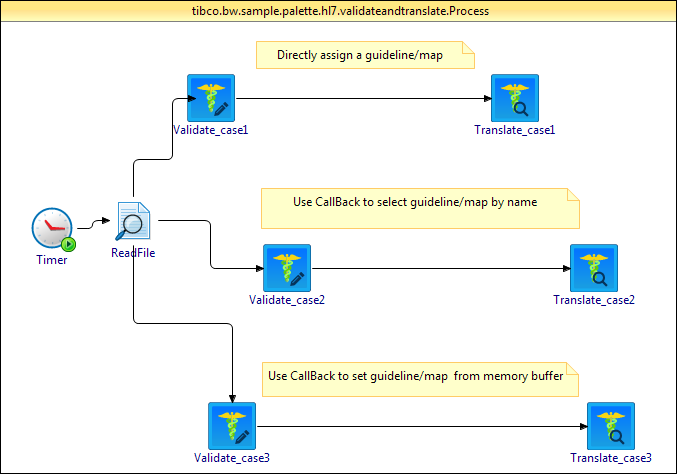 tibco.bw.sample.palette.hl7.validateandtranslate.Process

Directly assign a guideline/map

Validate_case1

Translate_case1

Use CallBack to select guideline/map by name

Timer

ReadFile

Validate_case2

Translate_case2

Use CallBack to set guideline/map from memory buffer

Validate_case3

Translate_case3